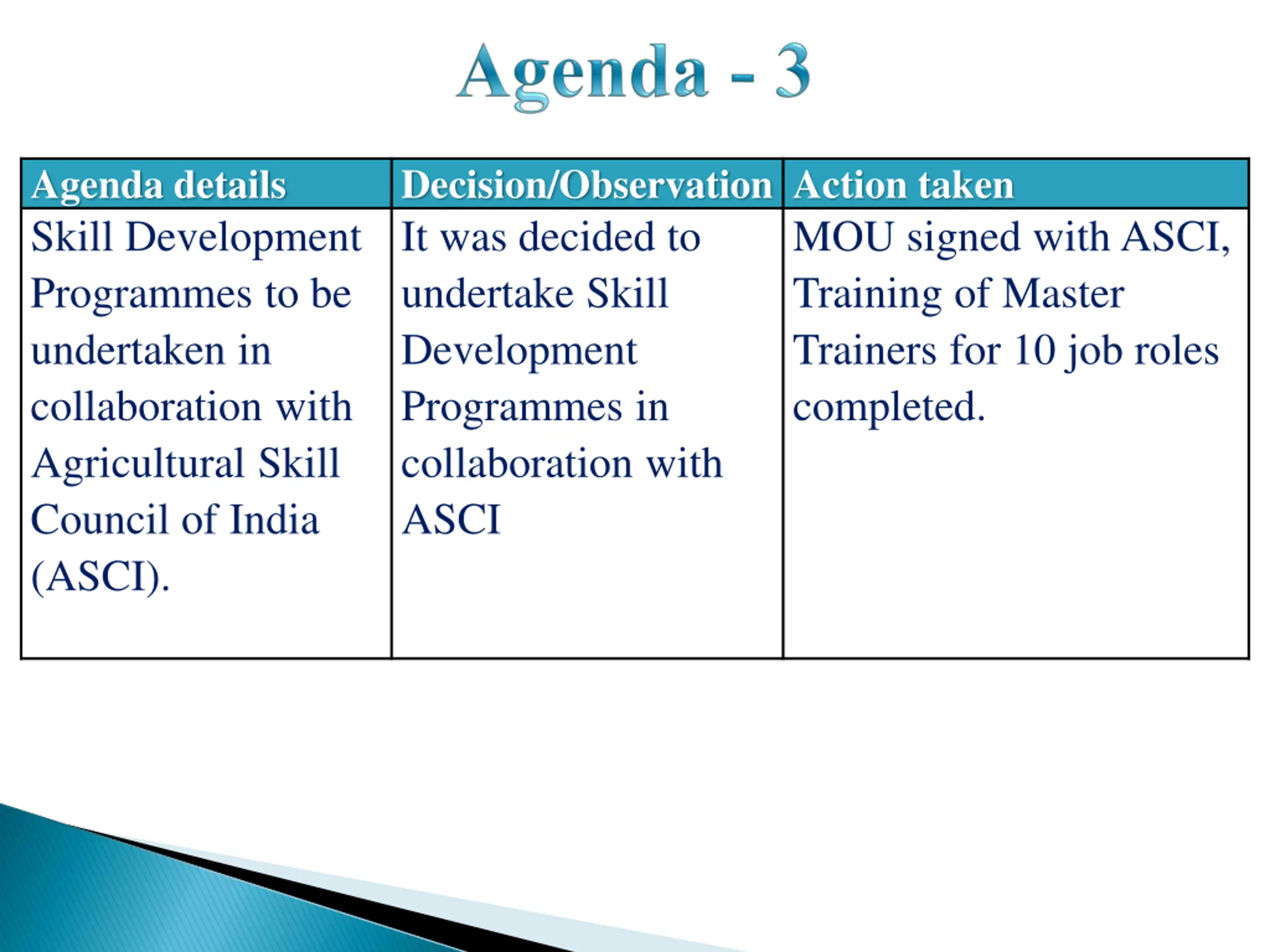 Agenda - 3

| Agenda details | Decision/Observation | Action taken |
|---|---|---|
| Skill Development Programmes to be undertaken in collaboration with Agricultural Skill Council of India (ASCI). | It was decided to undertake Skill Development Programmes in collaboration with ASCI | MOU signed with ASCI, Training of Master Trainers for 10 job roles completed. |